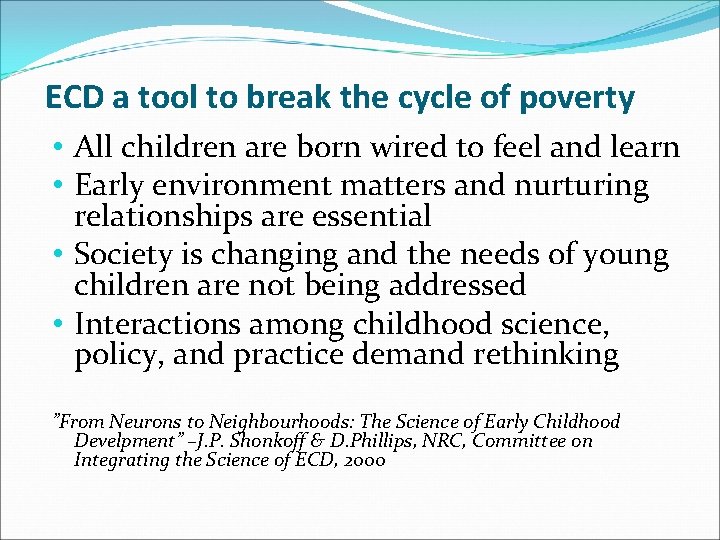 ECD a tool to break the cycle of poverty

• All children are born wired to feel and learn
• Early environment matters and nurturing relationships are essential
• Society is changing and the needs of young children are not being addressed
• Interactions among childhood science, policy, and practice demand rethinking

"From Neurons to Neighbourhoods: The Science of Early Childhood Develpment" –J.P. Shonkoff & D.Phillips, NRC, Committee on Integrating the Science of ECD, 2000